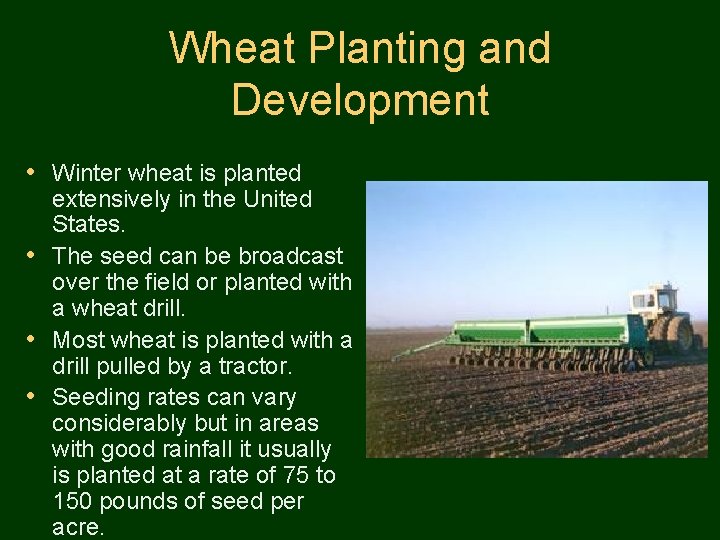 Wheat Planting and Development

• Winter wheat is planted extensively in the United States.
• The seed can be broadcast over the field or planted with a wheat drill.
• Most wheat is planted with a drill pulled by a tractor.
• Seeding rates can vary considerably but in areas with good rainfall it usually is planted at a rate of 75 to 150 pounds of seed per acre.